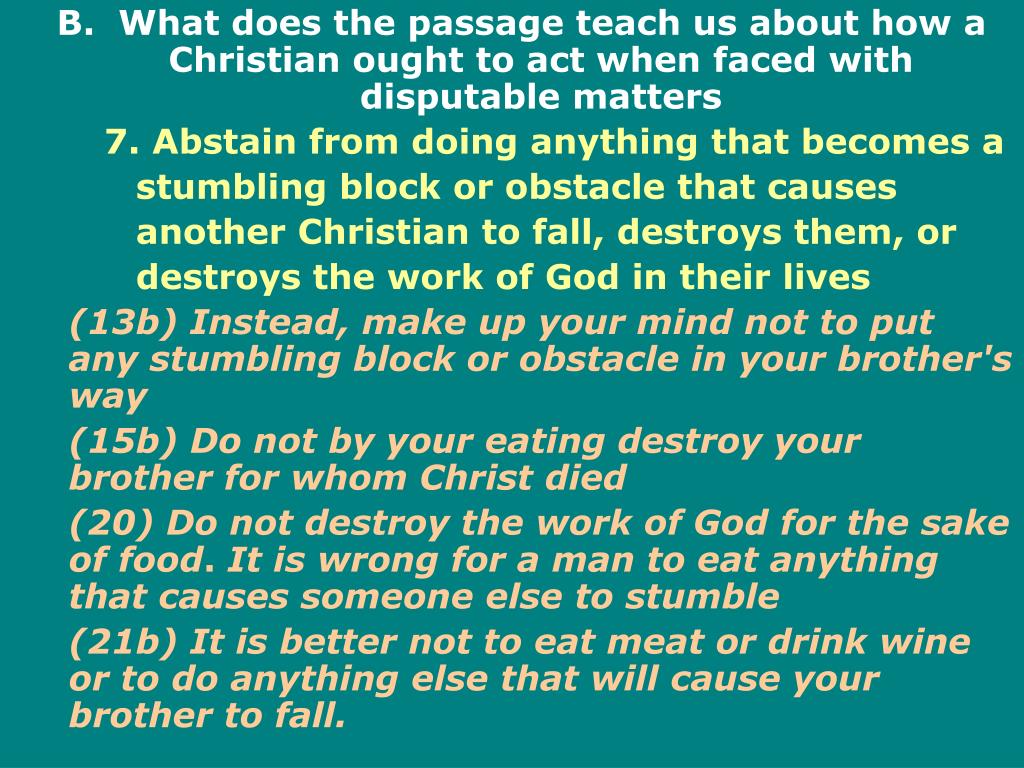 B. What does the passage teach us about how a Christian ought to act when faced with disputable matters

7. Abstain from doing anything that becomes a stumbling block or obstacle that causes another Christian to fall, destroys them, or destroys the work of God in their lives

(13b) Instead, make up your mind not to put any stumbling block or obstacle in your brother's way

(15b) Do not by your eating destroy your brother for whom Christ died

(20) Do not destroy the work of God for the sake of food. It is wrong for a man to eat anything that causes someone else to stumble

(21b) It is better not to eat meat or drink wine or to do anything else that will cause your brother to fall.